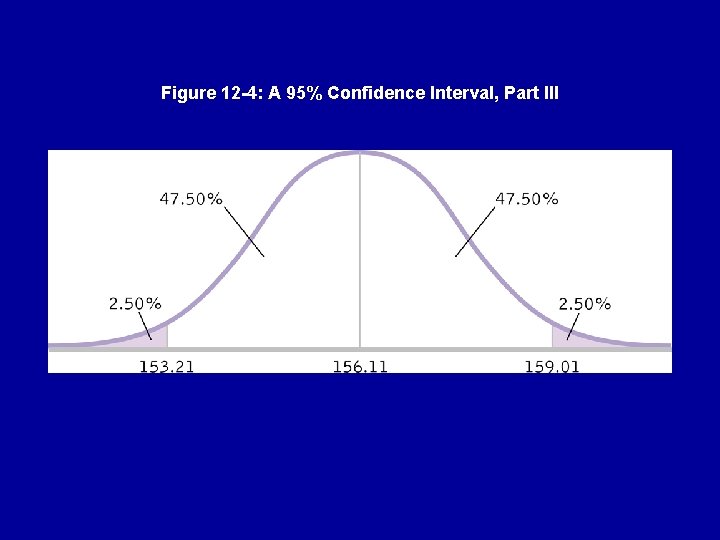 Figure 12-4: A 95% Confidence Interval, Part III

47.50%

47.50%

2.50%

2.50%

153.21

156.11

159.01